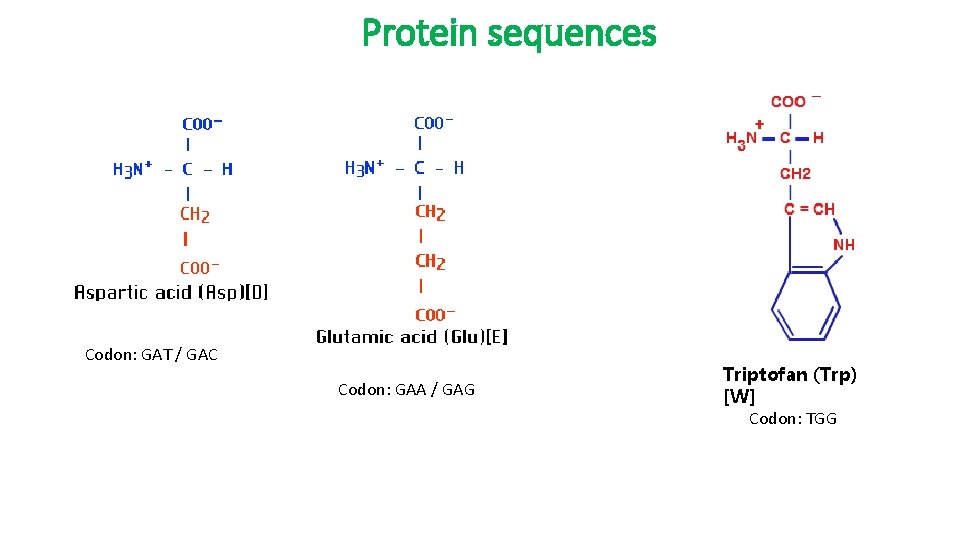 Protein sequences

$COO^-$
$H_3N^+ - C - H$
$CH_2$
$COO^-$
Aspartic acid (Asp)[D]

Codon: GAT / GAC

$COO^-$
$H_3N^+ - C - H$
$CH_2$
$CH_2$
$COO^-$
Glutamic acid (Glu)[E]

Codon: GAA / GAG

$COO^-$
$H_3N^+ - C - H$
CH2
C = CH
NH

Triptofan (Trp) [W]
Codon: TGG